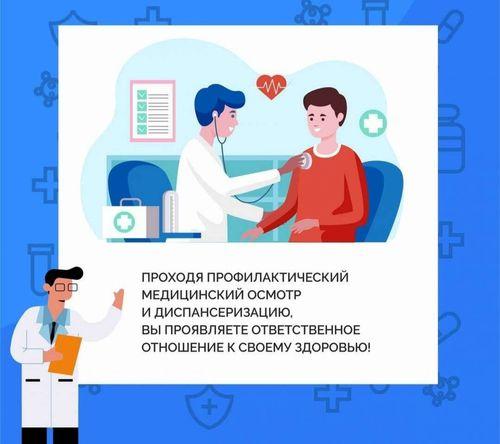 ПРОХОДЯ ПРОФИЛАКТИЧЕСКИЙ МЕДИЦИНСКИЙ ОСМОТР И ДИСПАНСЕРИЗАЦИЮ, ВЫ ПРОЯВЛЯЕТЕ ОТВЕТСТВЕННОЕ ОТНОШЕНИЕ К СВОЕМУ ЗДОРОВЬЮ!